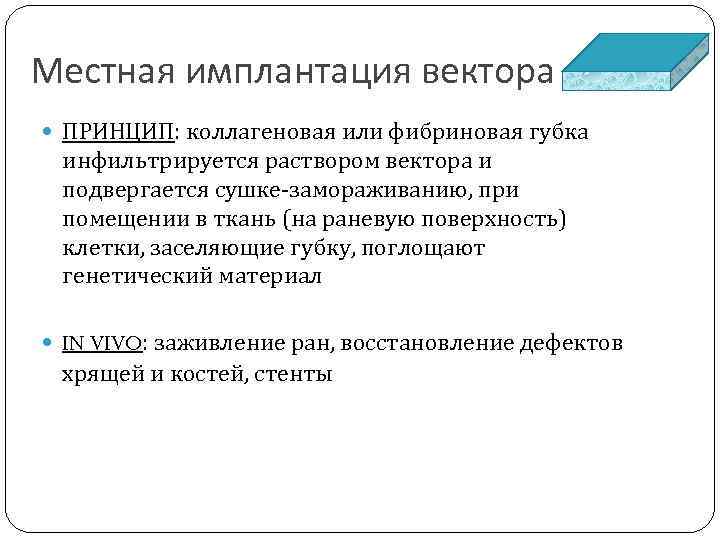 Местная имплантация вектора

ПРИНЦИП: коллагеновая или фибриновая губка инфильтрируется раствором вектора и подвергается сушке-замораживанию, при помещении в ткань (на раневую поверхность) клетки, заселяющие губку, поглощают генетический материал

IN VIVO: заживление ран, восстановление дефектов хрящей и костей, стенты